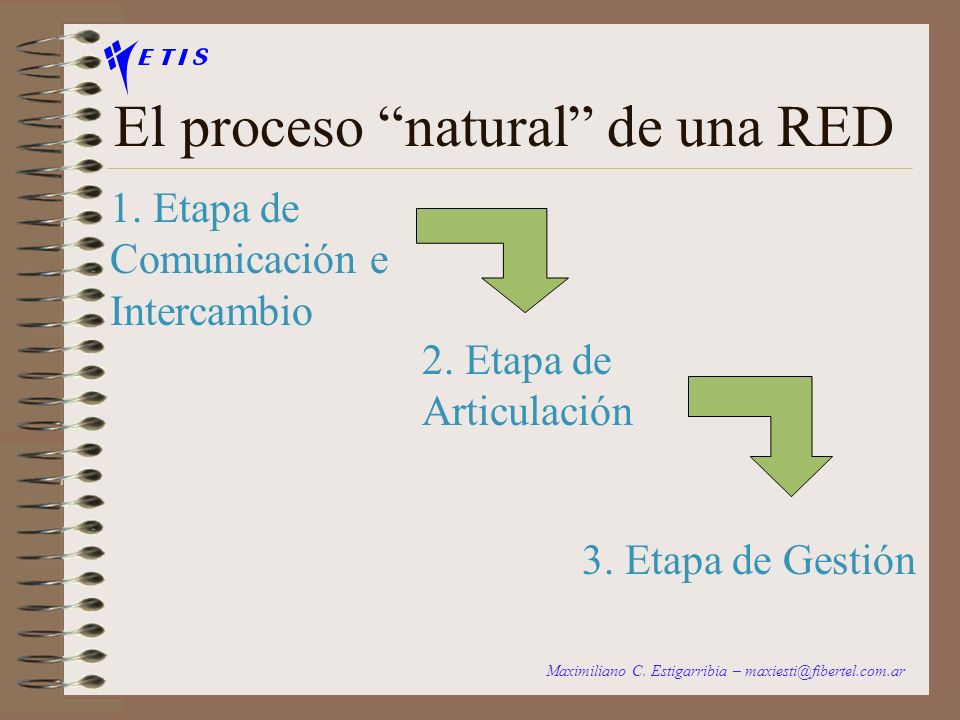 ETIS

El proceso “natural” de una RED

1. Etapa de Comunicación e Intercambio

2. Etapa de Articulación

3. Etapa de Gestión

Maximiliano C. Estigarribia – maxiesti@fibertel.com.ar